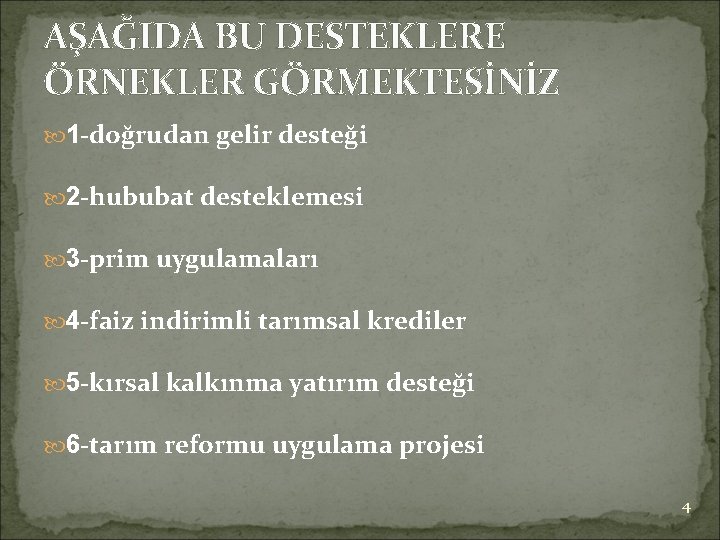 AŞAĞIDA BU DESTEKLERE ÖRNEKLER GÖRMEKTESİNİZ

1-doğrudan gelir desteği

2-hububat desteklemesi

3-prim uygulamaları

4-faiz indirimli tarımsal krediler

5-kırsal kalkınma yatırım desteği

6-tarım reformu uygulama projesi

4